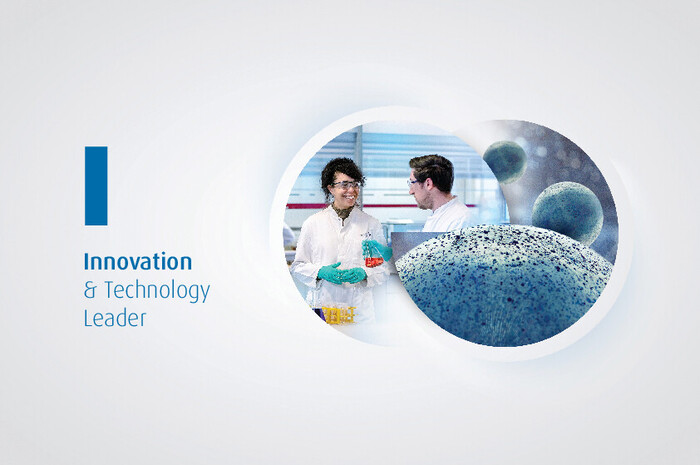 I

Innovation
& Technology
Leader